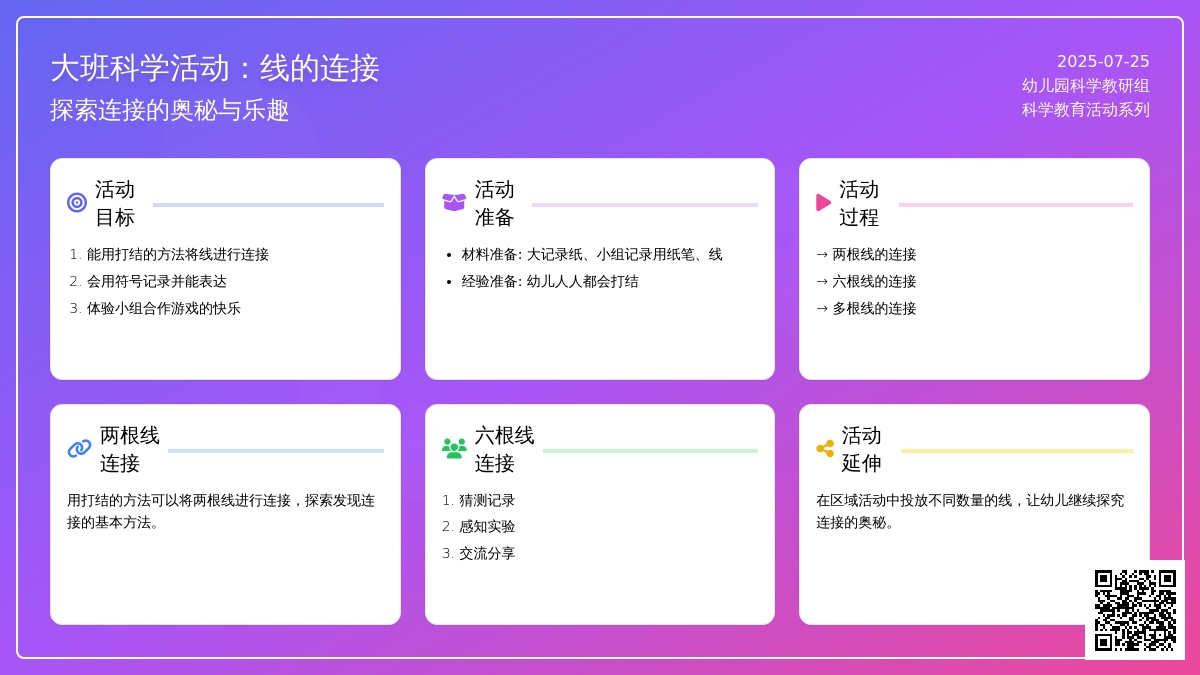 大班科学活动：线的连接
探索连接的奥秘与乐趣

2025-07-25
幼儿园科学教研组
科学教育活动系列

活动目标

1. 能用打结的方法将线进行连接
2. 会用符号记录并能表达
3. 体验小组合作游戏的快乐

活动准备

• 材料准备: 大记录纸、小组记录用纸笔、线
• 经验准备: 幼儿人人都会打结

活动过程

→ 两根线的连接
→ 六根线的连接
→ 多根线的连接

两根线连接

用打结的方法可以将两根线进行连接，探索发现连接的基本方法。

六根线连接

1. 猜测记录
2. 感知实验
3. 交流分享

活动延伸

在区域活动中投放不同数量的线，让幼儿继续探究连接的奥秘。